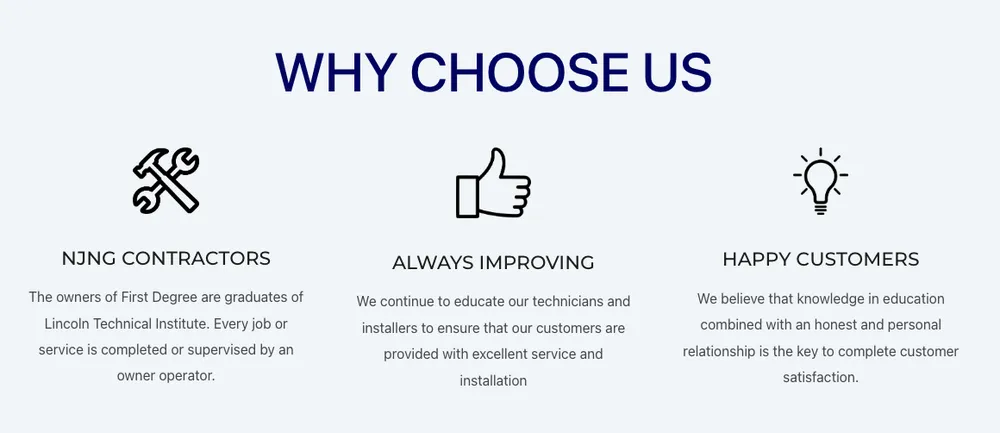 WHY CHOOSE US

NJNG CONTRACTORS

The owners of First Degree are graduates of Lincoln Technical Institute. Every job or service is completed or supervised by an owner operator.

ALWAYS IMPROVING

We continue to educate our technicians and installers to ensure that our customers are provided with excellent service and installation

HAPPY CUSTOMERS

We believe that knowledge in education combined with an honest and personal relationship is the key to complete customer satisfaction.